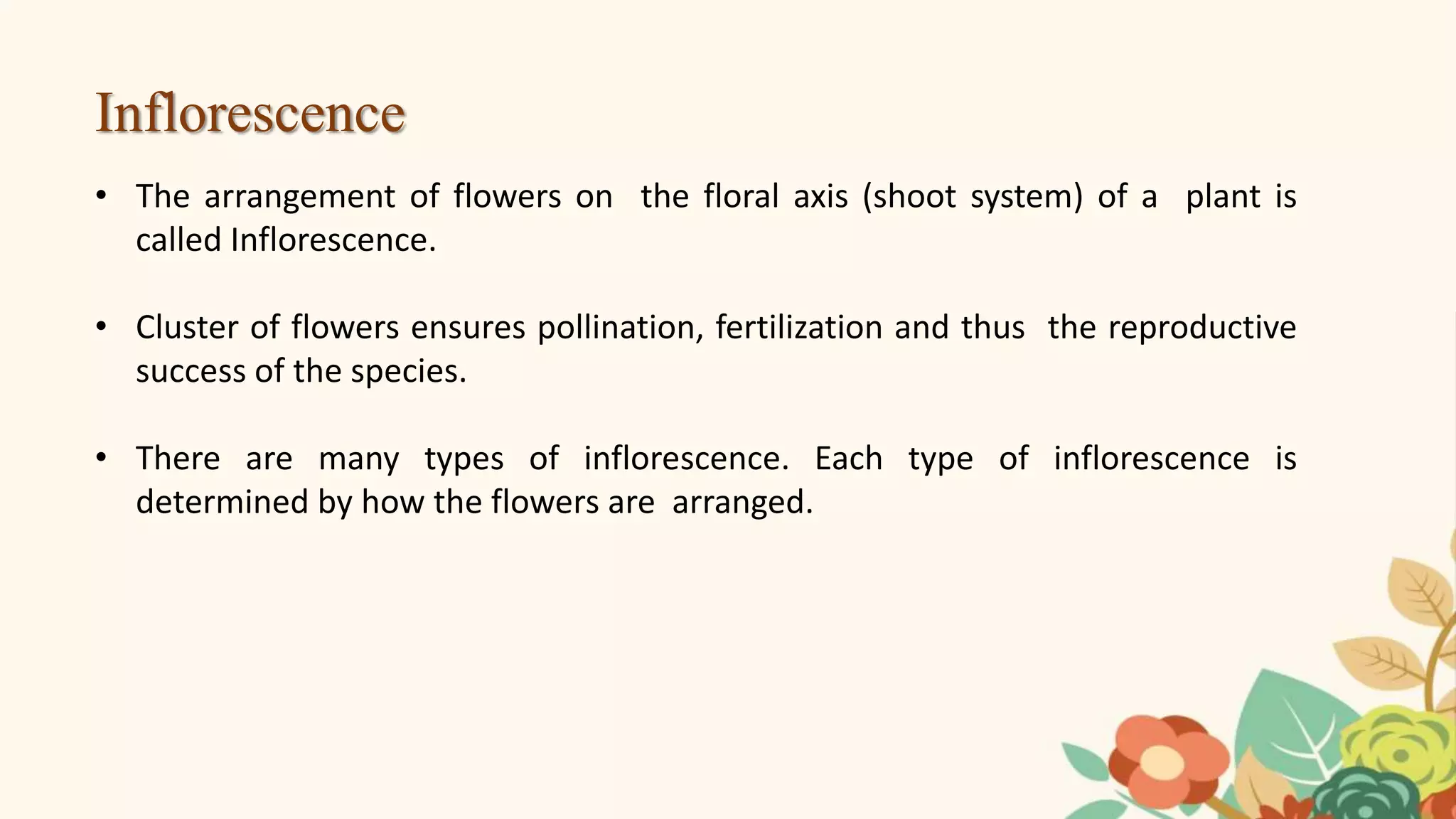 Inflorescence

• The arrangement of flowers on the floral axis (shoot system) of a plant is called Inflorescence.

• Cluster of flowers ensures pollination, fertilization and thus the reproductive success of the species.

• There are many types of inflorescence. Each type of inflorescence is determined by how the flowers are arranged.